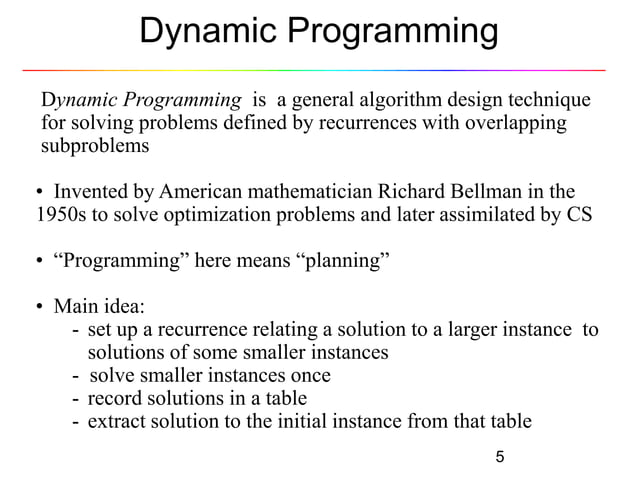 Dynamic Programming

Dynamic Programming is a general algorithm design technique for solving problems defined by recurrences with overlapping subproblems

• Invented by American mathematician Richard Bellman in the 1950s to solve optimization problems and later assimilated by CS

• “Programming” here means “planning”

• Main idea:
- set up a recurrence relating a solution to a larger instance to solutions of some smaller instances
- solve smaller instances once
- record solutions in a table
- extract solution to the initial instance from that table

5